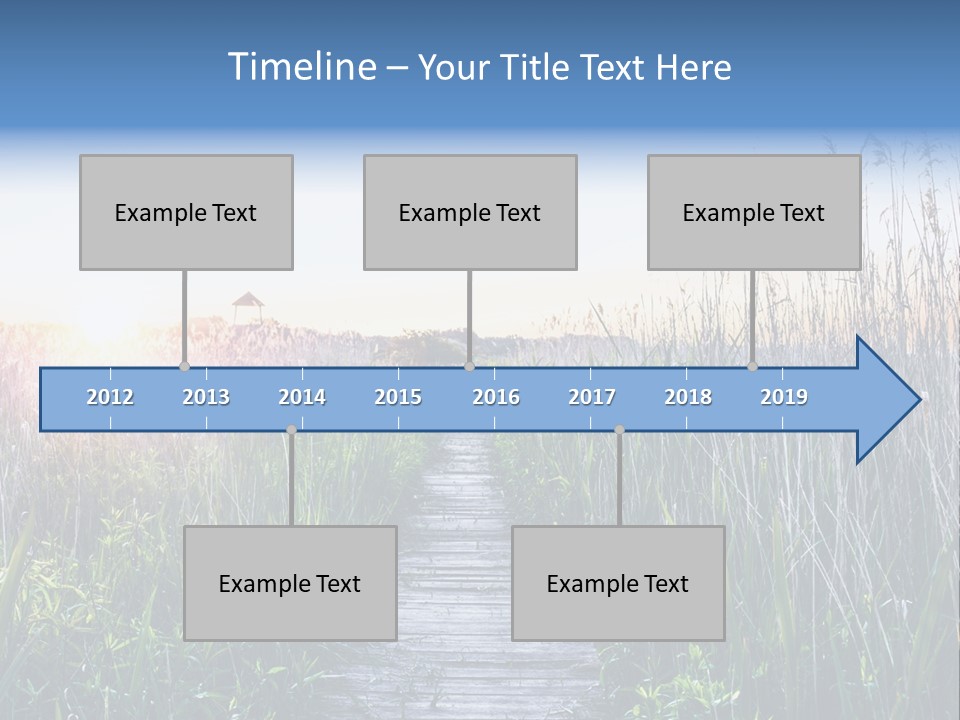 Timeline – Your Title Text Here

Example Text

Example Text

Example Text

2012 2013 2014 2015 2016 2017 2018 2019

Example Text

Example Text